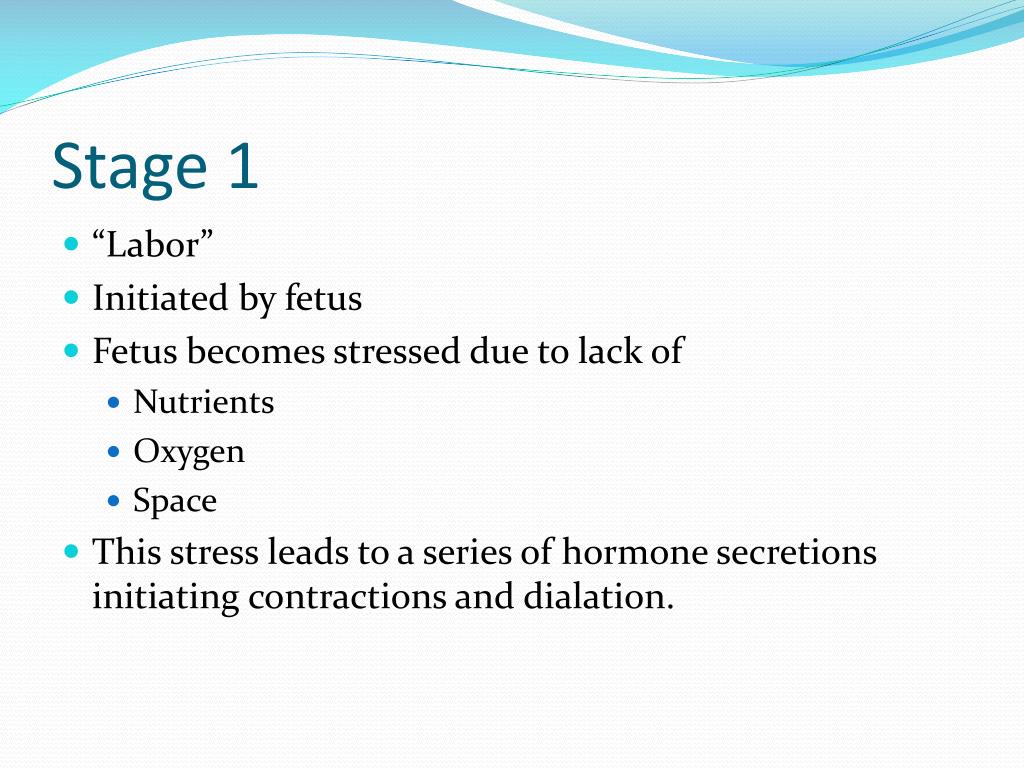 Stage 1

- “Labor”
- Initiated by fetus
- Fetus becomes stressed due to lack of
  - Nutrients
  - Oxygen
  - Space
- This stress leads to a series of hormone secretions initiating contractions and dialation.